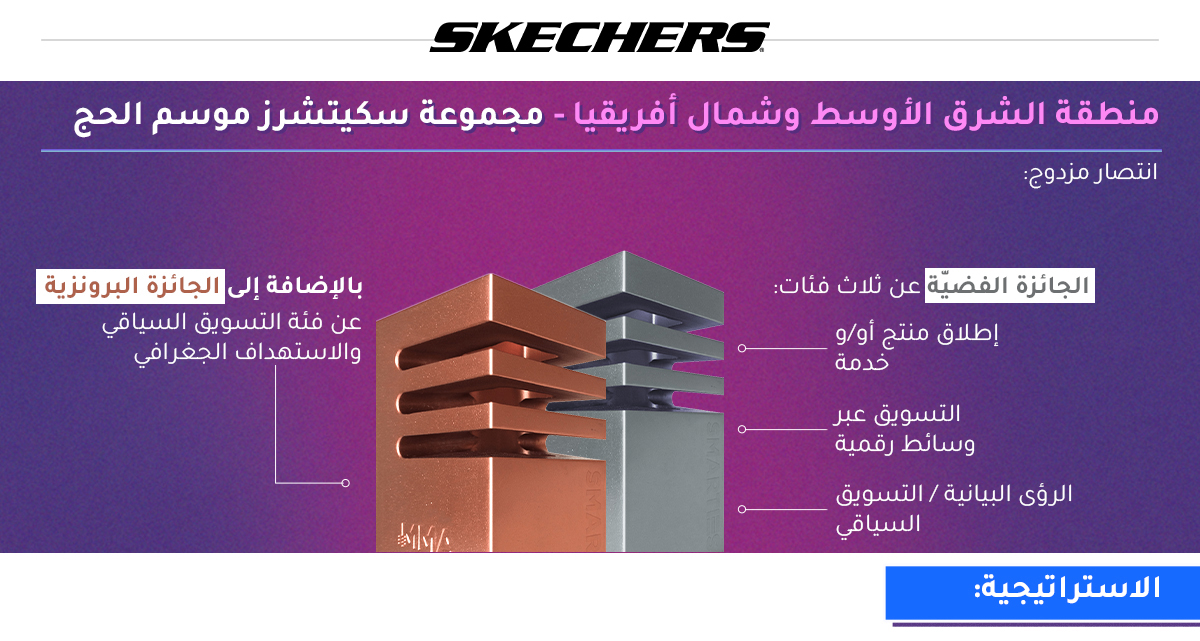 SKECHERS

منطقة الشرق الأوسط وشمال أفريقيا - مجموعة سكيتشرز موسم الحج

انتصار مزدوج:

الجائزة الفضيّة عن ثلاث فئات:

إطلاق منتج أو/و خدمة

التسويق عبر وسائط رقمية

الرؤى البيانية / التسويق السياقي

بالإضافة إلى الجائزة البرونزية عن فئة التسويق السياقي والاستهداف الجغرافي

الاستراتيجية: